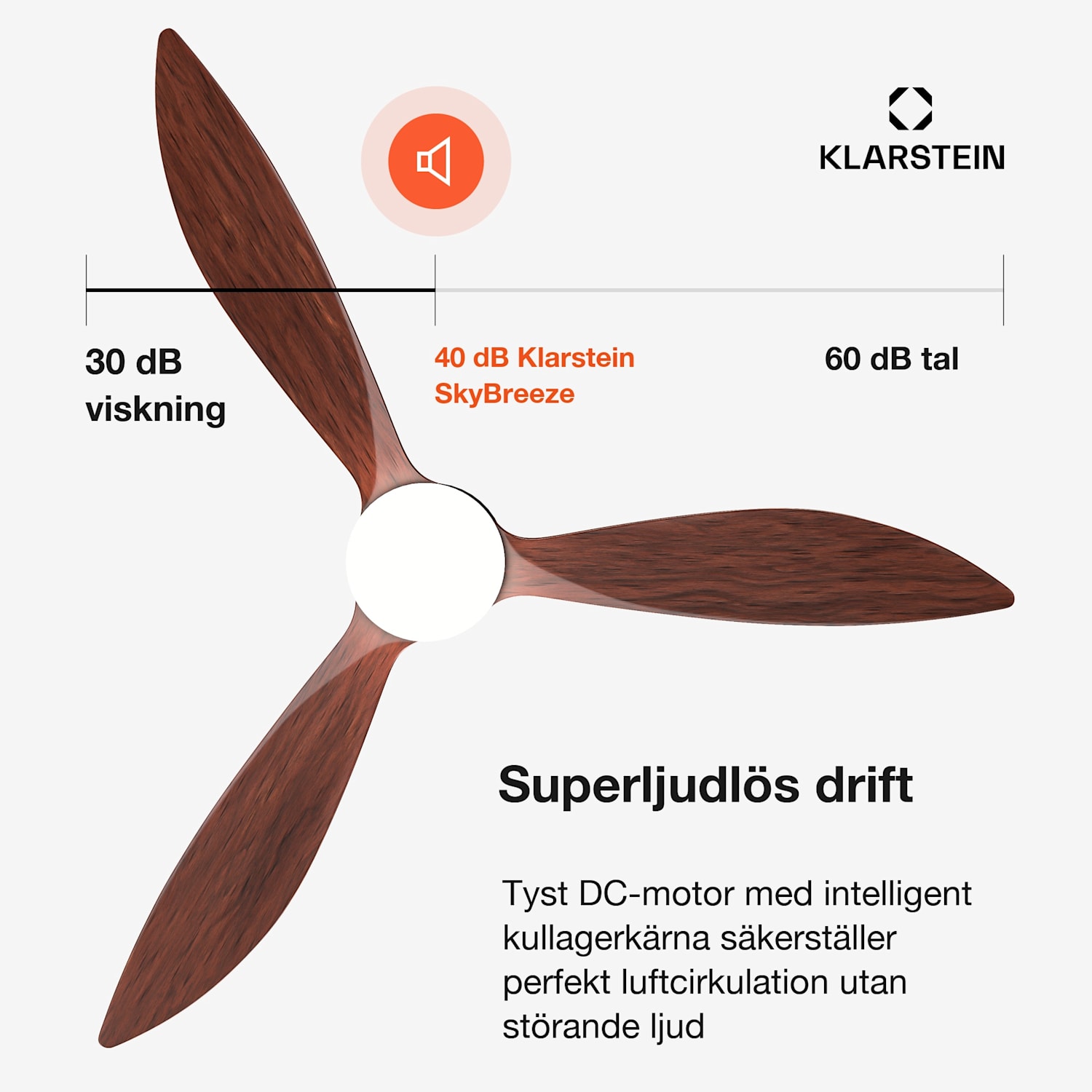 KLARSTEIN

30 dB
viskning

40 dB Klarstein
SkyBreeze

60 dB tal

Superljudlös drift

Tyst DC-motor med intelligent kullagerkärna säkerställer perfekt luftcirkulation utan störande ljud